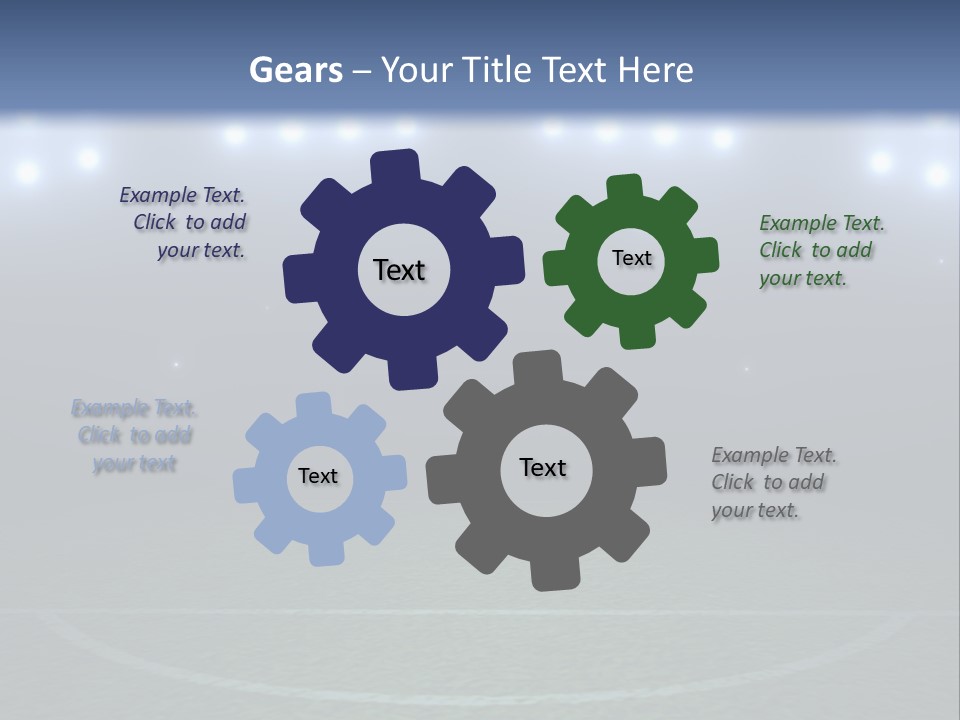 Gears – Your Title Text Here

Example Text. Click to add your text.

Text

Text

Example Text. Click to add your text.

Example Text. Click to add your text

Text

Text

Example Text. Click to add your text.